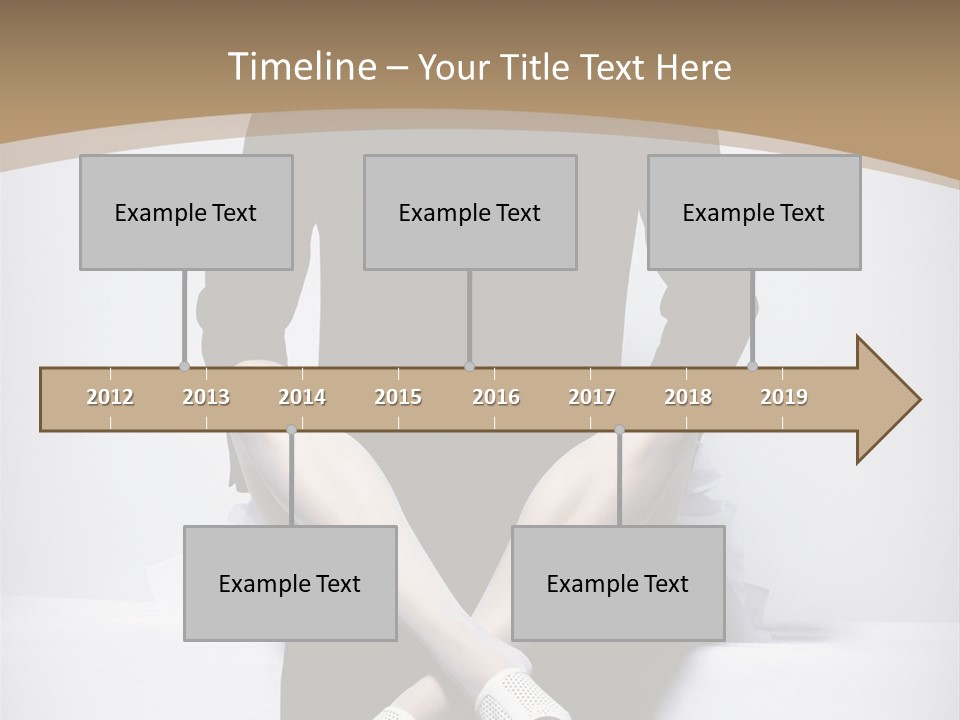 Timeline – Your Title Text Here

Example Text

Example Text

Example Text

2012 2013 2014 2015 2016 2017 2018 2019

Example Text

Example Text